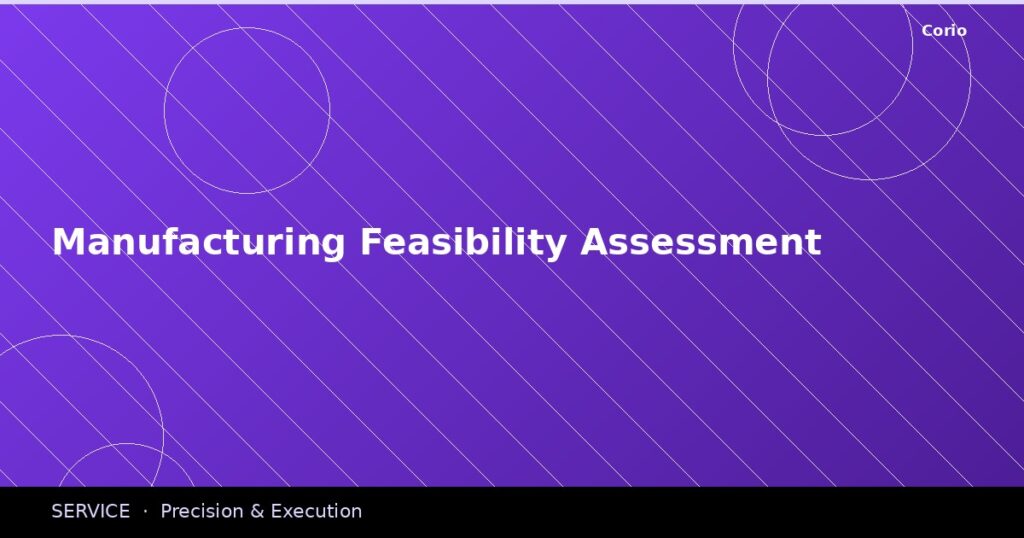 Corio

Manufacturing Feasibility Assessment

SERVICE · Precision & Execution